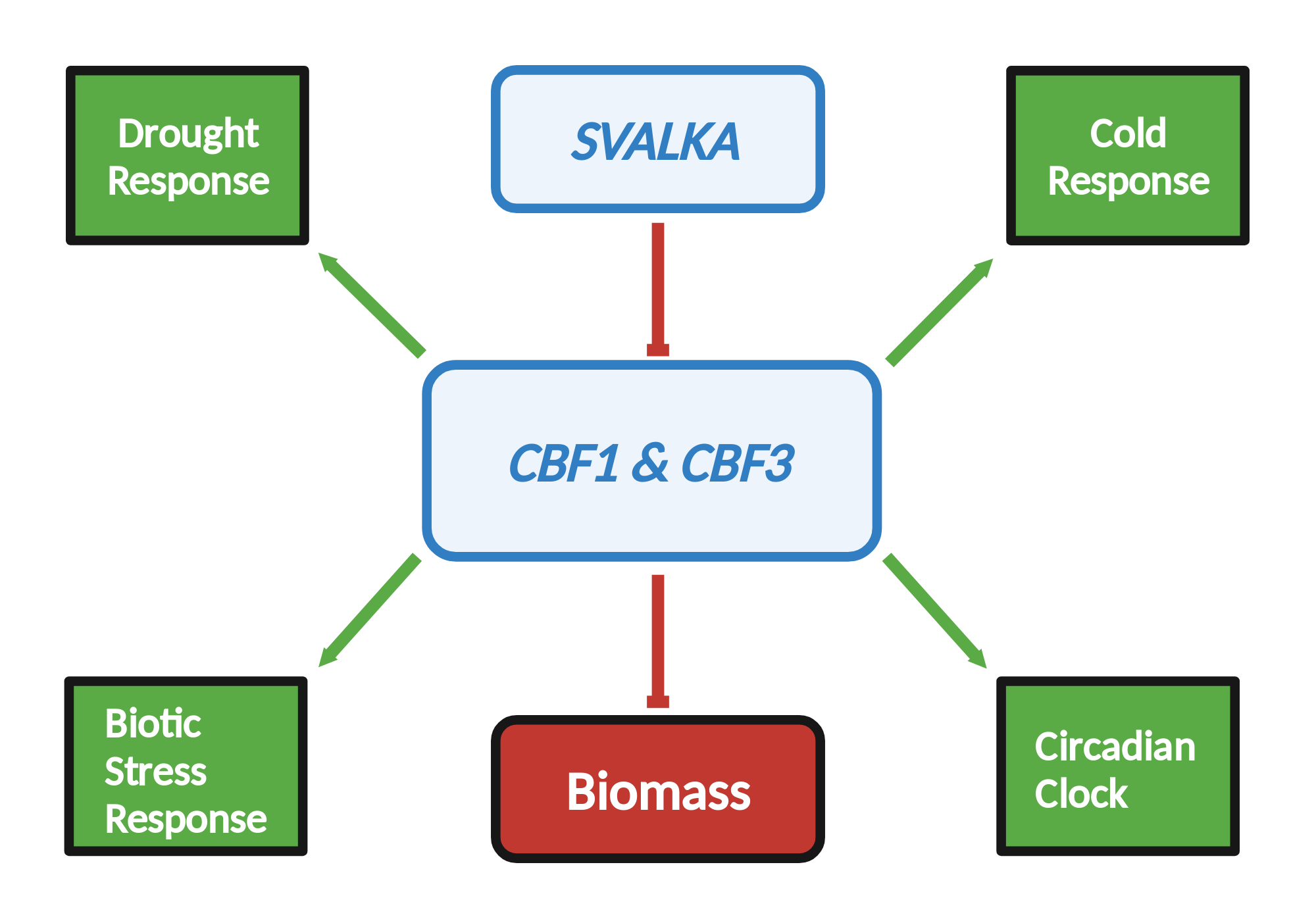 Drought Response

SVALKA

Cold Response

CBF1 & CBF3

Biotic Stress Response

Biomass

Circadian Clock